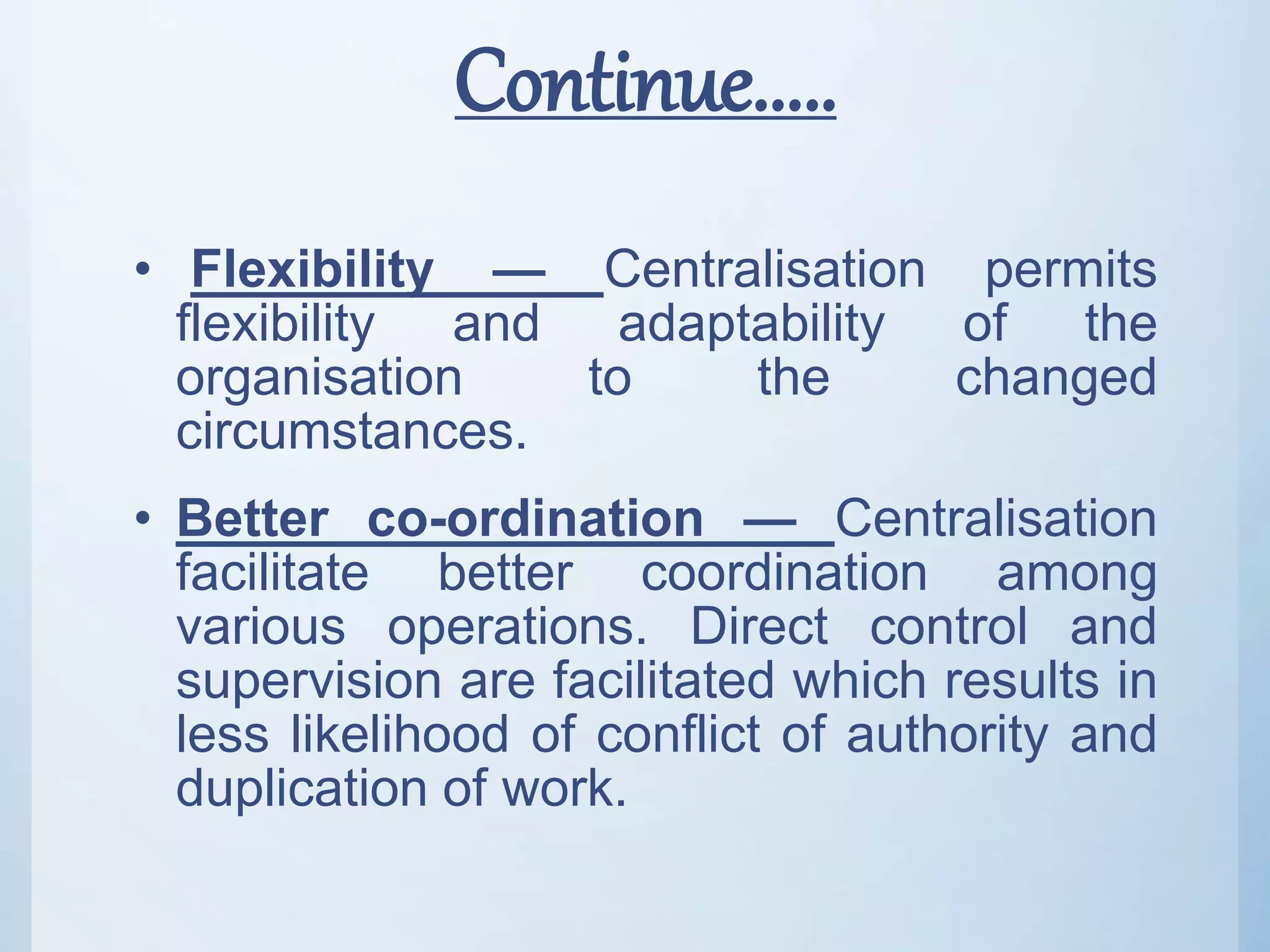 Continue.....

• Flexibility — Centralisation permits flexibility and adaptability of the organisation to the changed circumstances.

• Better co-ordination — Centralisation facilitate better coordination among various operations. Direct control and supervision are facilitated which results in less likelihood of conflict of authority and duplication of work.